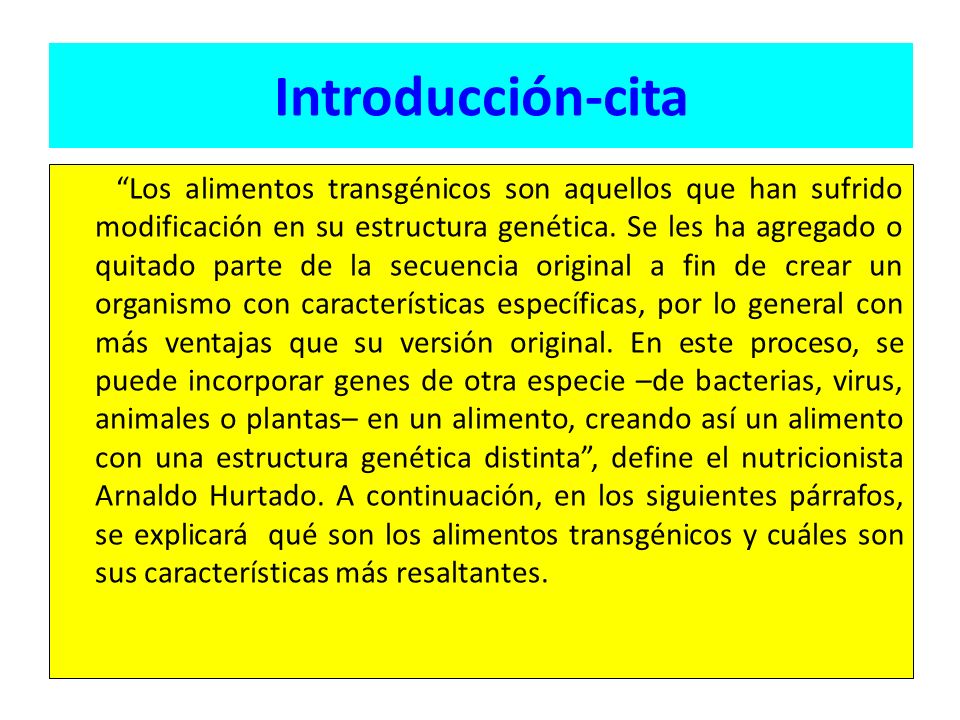 Introducción-cita

“Los alimentos transgénicos son aquellos que han sufrido modificación en su estructura genética. Se les ha agregado o quitado parte de la secuencia original a fin de crear un organismo con características específicas, por lo general con más ventajas que su versión original. En este proceso, se puede incorporar genes de otra especie –de bacterias, virus, animales o plantas– en un alimento, creando así un alimento con una estructura genética distinta”, define el nutricionista Arnaldo Hurtado. A continuación, en los siguientes párrafos, se explicará qué son los alimentos transgénicos y cuáles son sus características más resaltantes.